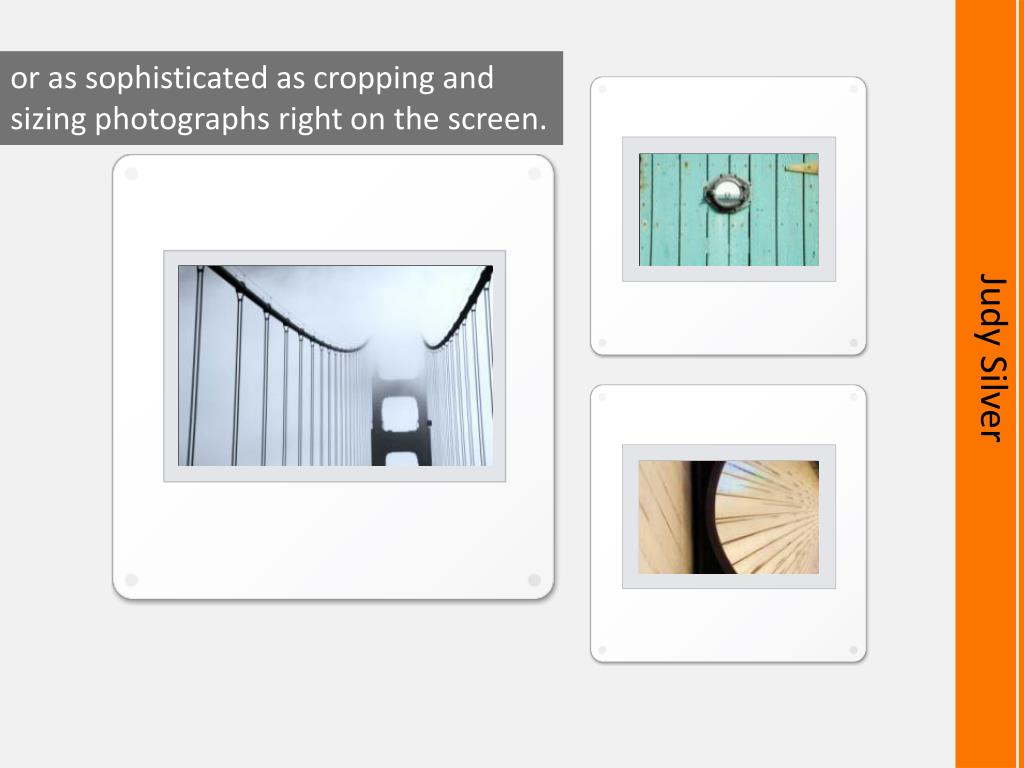 or as sophisticated as cropping and sizing photographs right on the screen.

Judy Silver